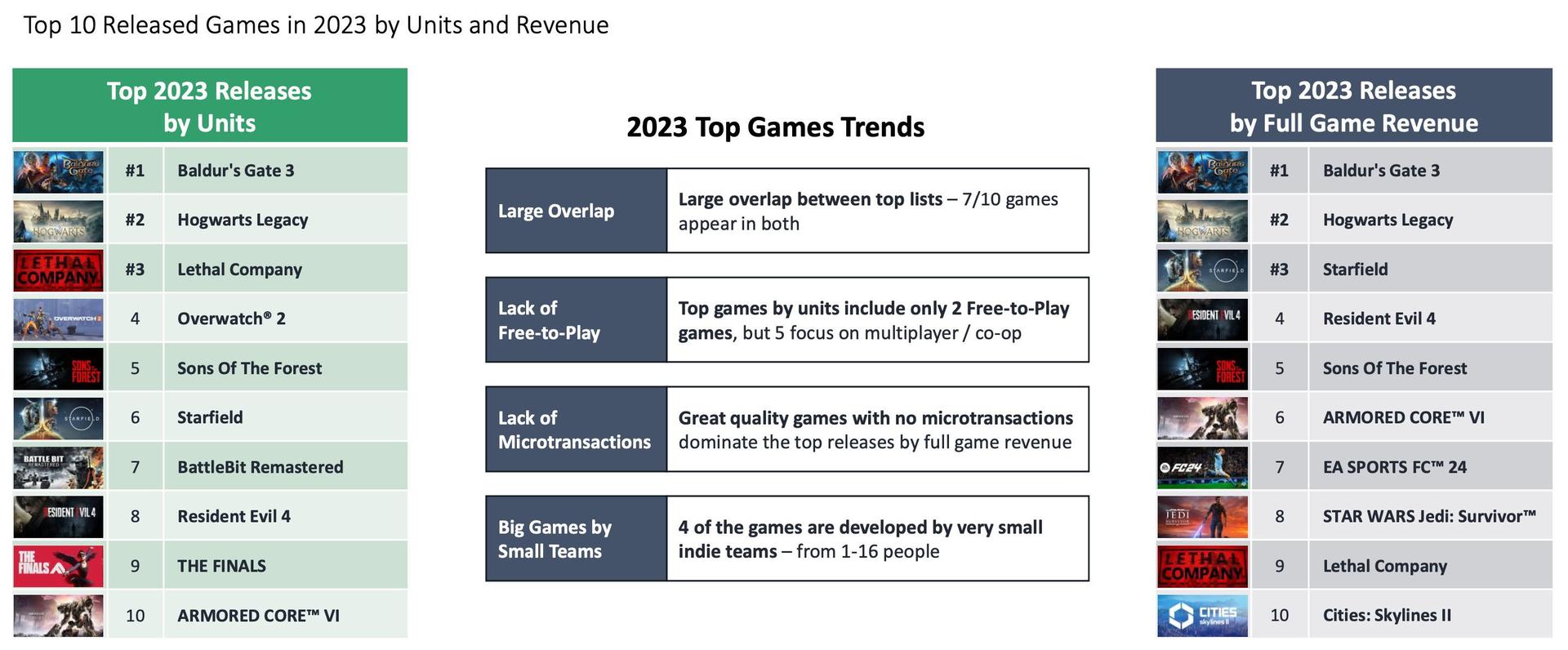 Top 10 Released Games in 2023 by Units and Revenue

Top 2023 Releases by Units

| | | |
|---|---|---|
| Baldur's Gate | #1 | Baldur's Gate 3 |
| HOGWARTS | #2 | Hogwarts Legacy |
| LETHAL COMPANY | #3 | Lethal Company |
| OVERWATCH 2 | 4 | Overwatch® 2 |
| SONS OF THE FOREST | 5 | Sons Of The Forest |
| STARFIELD | 6 | Starfield |
| BATTLE BIT REMASTERED | 7 | BattleBit Remastered |
| RESIDENT EVIL 4 | 8 | Resident Evil 4 |
| THE FINALS | 9 | THE FINALS |
| | 10 | ARMORED CORE™ VI |

2023 Top Games Trends

| | |
|---|---|
| Large Overlap | Large overlap between top lists – 7/10 games appear in both |
| Lack of Free-to-Play | Top games by units include only 2 Free-to-Play games, but 5 focus on multiplayer / co-op |
| Lack of Microtransactions | Great quality games with no microtransactions dominate the top releases by full game revenue |
| Big Games by Small Teams | 4 of the games are developed by very small indie teams – from 1-16 people |

Top 2023 Releases by Full Game Revenue

| | | |
|---|---|---|
| Baldur's Gate | #1 | Baldur's Gate 3 |
| HOGWARTS | #2 | Hogwarts Legacy |
| STARFIELD | #3 | Starfield |
| RESIDENT EVIL 4 | 4 | Resident Evil 4 |
| SONS OF THE FOREST | 5 | Sons Of The Forest |
| | 6 | ARMORED CORE™ VI |
| FC24 | 7 | EA SPORTS FC™ 24 |
| JEDI SURVIVOR | 8 | STAR WARS Jedi: Survivor™ |
| LETHAL COMPANY | 9 | Lethal Company |
| CITIES skylines II | 10 | Cities: Skylines II |